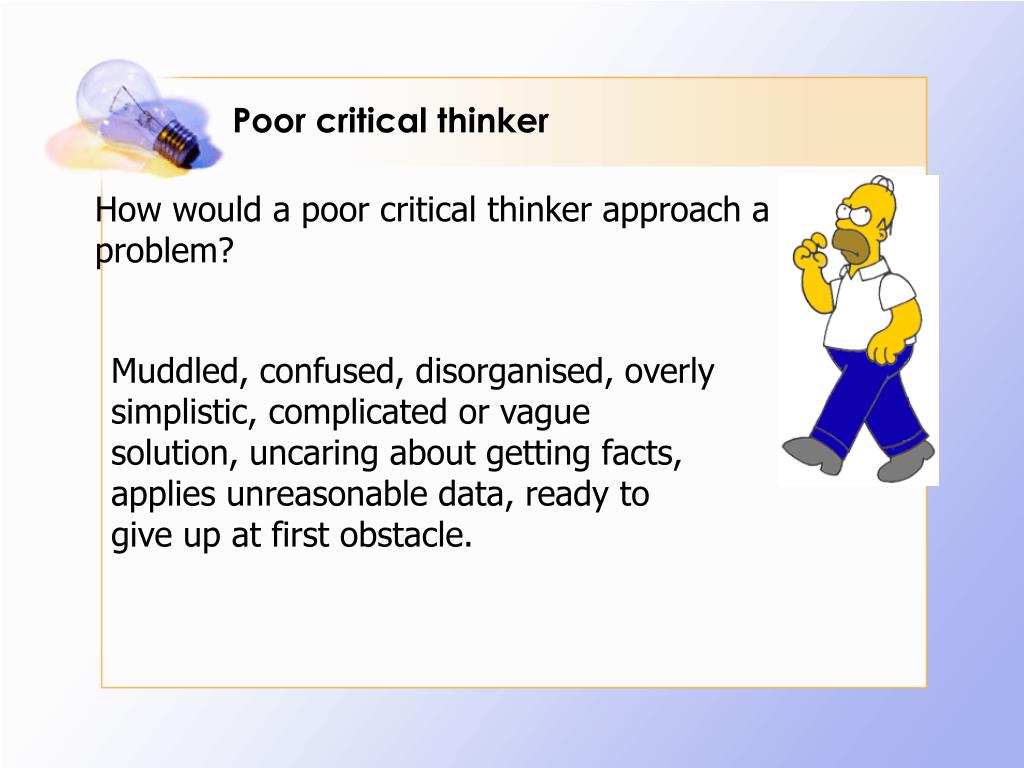 Poor critical thinker

How would a poor critical thinker approach a problem?

Muddled, confused, disorganised, overly simplistic, complicated or vague solution, uncaring about getting facts, applies unreasonable data, ready to give up at first obstacle.